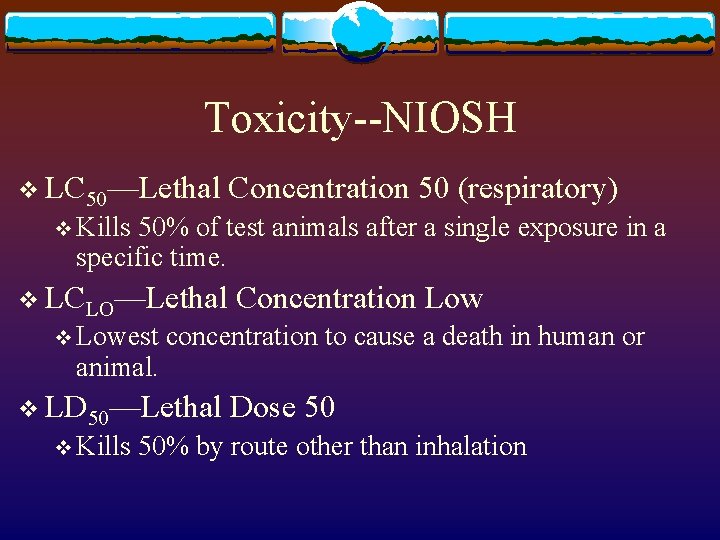 Toxicity--NIOSH

❖ $LC_{50}$—Lethal Concentration 50 (respiratory)
❖ Kills 50% of test animals after a single exposure in a specific time.
❖ $LC_{LO}$—Lethal Concentration Low
❖ Lowest concentration to cause a death in human or animal.
❖ $LD_{50}$—Lethal Dose 50
❖ Kills 50% by route other than inhalation